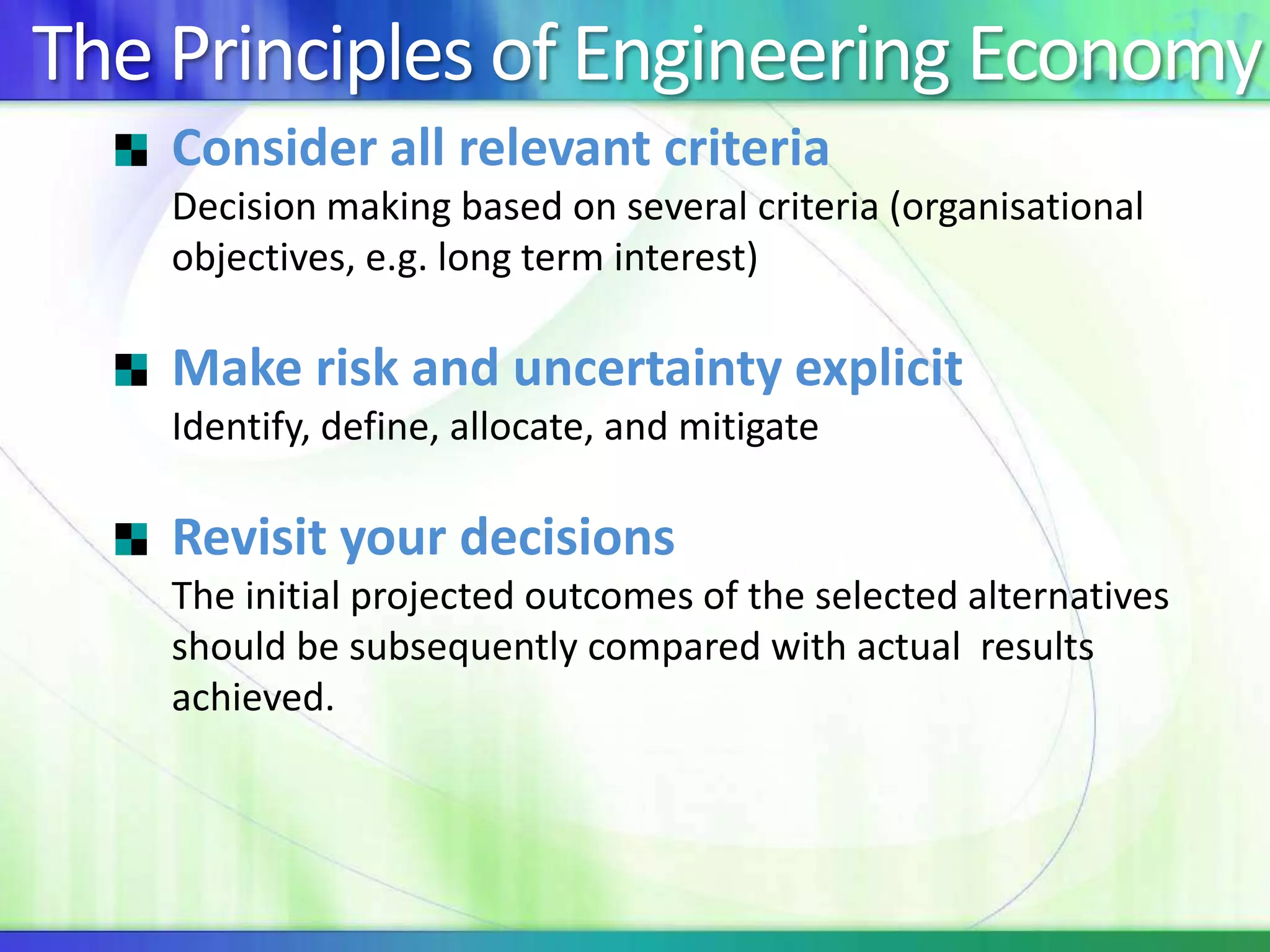 The Principles of Engineering Economy

Consider all relevant criteria

Decision making based on several criteria (organisational objectives, e.g. long term interest)

Make risk and uncertainty explicit

Identify, define, allocate, and mitigate

Revisit your decisions

The initial projected outcomes of the selected alternatives should be subsequently compared with actual results achieved.